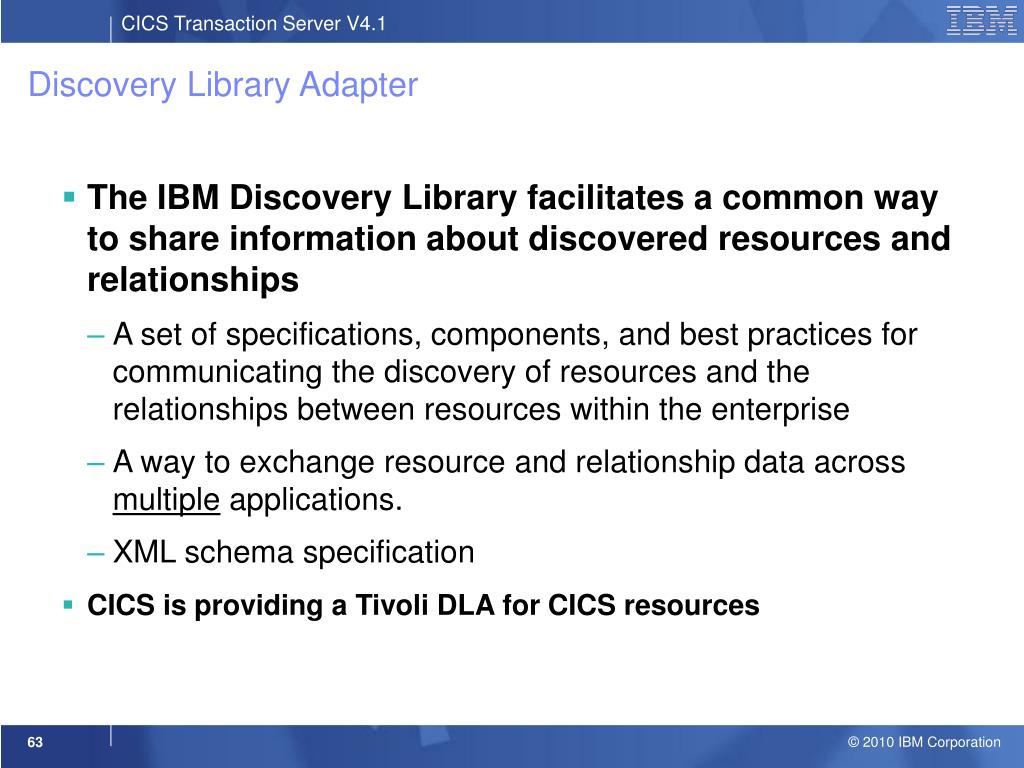 CICS Transaction Server V4.1

IBM

Discovery Library Adapter

▪ The IBM Discovery Library facilitates a common way to share information about discovered resources and relationships

– A set of specifications, components, and best practices for communicating the discovery of resources and the relationships between resources within the enterprise

– A way to exchange resource and relationship data across multiple applications.

– XML schema specification

▪ CICS is providing a Tivoli DLA for CICS resources

63

© 2010 IBM Corporation